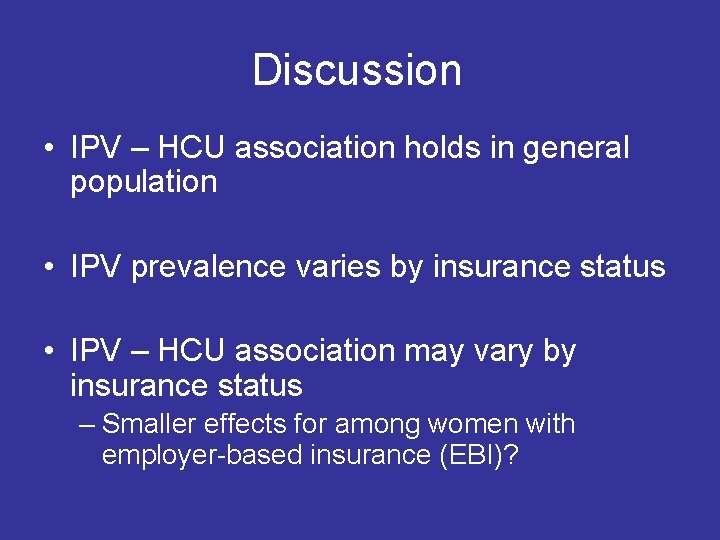 Discussion

• IPV – HCU association holds in general population

• IPV prevalence varies by insurance status

• IPV – HCU association may vary by insurance status
– Smaller effects for among women with employer-based insurance (EBI)?